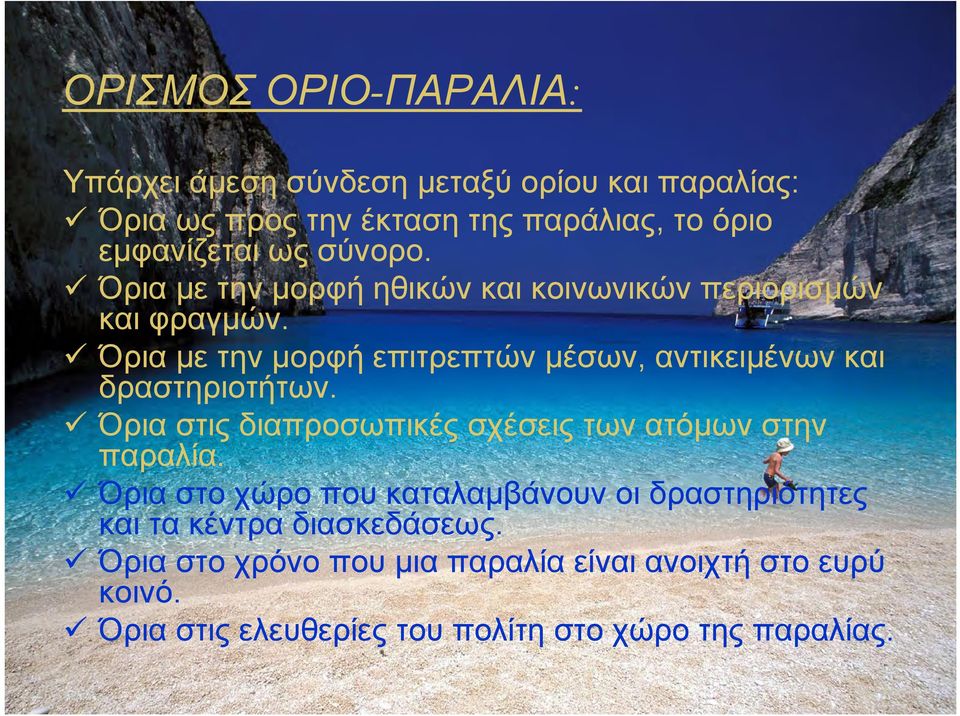 ΟΡΙΣΜΟΣ ΟΡΙΟ-ΠΑΡΑΛΙΑ:

Υπάρχει άμεση σύνδεση μεταξύ ορίου και παραλίας:
✓ Όρια ως προς την έκταση της παράλιας, το όριο εμφανίζεται ως σύνορο.
✓ Όρια με την μορφή ηθικών και κοινωνικών περιορισμών και φραγμών.
✓ Όρια με την μορφή επιτρεπτών μέσων, αντικειμένων και δραστηριοτήτων.
✓ Όρια στις διαπροσωπικές σχέσεις των ατόμων στην παραλία.
✓ Όρια στο χώρο που καταλαμβάνουν οι δραστηριότητες και τα κέντρα διασκεδάσεως.
✓ Όρια στο χρόνο που μια παραλία είναι ανοιχτή στο ευρύ κοινό.
✓ Όρια στις ελευθερίες του πολίτη στο χώρο της παραλίας.